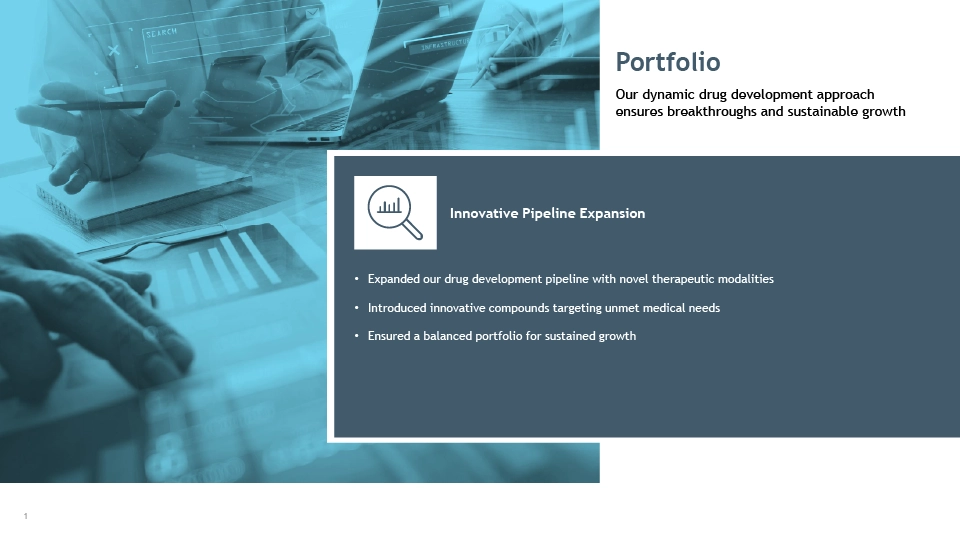 SEARCH

INFRASTRUCTURE

Portfolio

Our dynamic drug development approach ensures breakthroughs and sustainable growth

Innovative Pipeline Expansion

• Expanded our drug development pipeline with novel therapeutic modalities
• Introduced innovative compounds targeting unmet medical needs
• Ensured a balanced portfolio for sustained growth

1